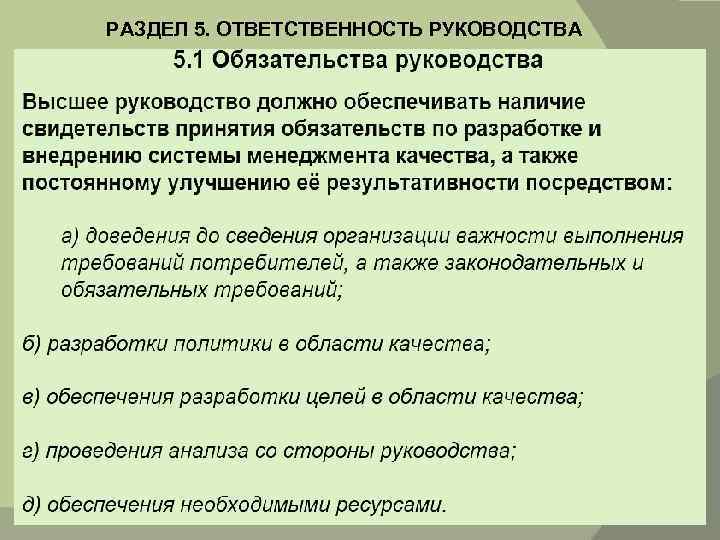 РАЗДЕЛ 5. ОТВЕТСТВЕННОСТЬ РУКОВОДСТВА

5.1 Обязательства руководства

Высшее руководство должно обеспечивать наличие свидетельств принятия обязательств по разработке и внедрению системы менеджмента качества, а также постоянному улучшению её результативности посредством:

а) доведения до сведения организации важности выполнения требований потребителей, а также законодательных и обязательных требований;

б) разработки политики в области качества;

в) обеспечения разработки целей в области качества;

г) проведения анализа со стороны руководства;

д) обеспечения необходимыми ресурсами.